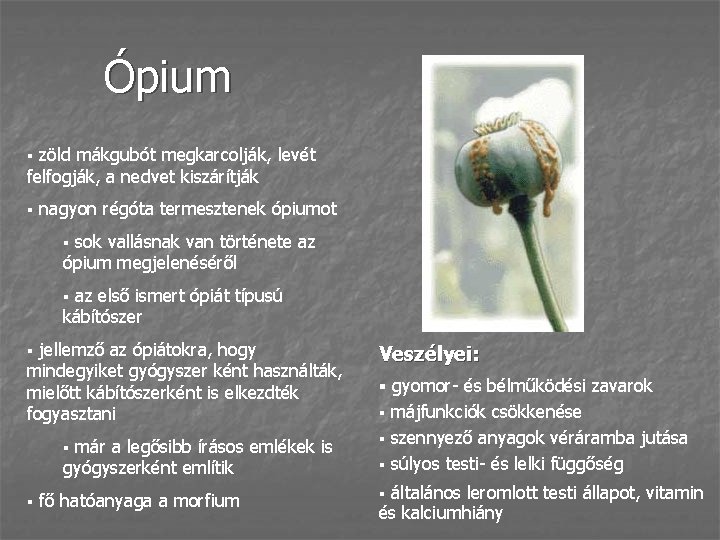 Ópium

▪ zöld mákgubót megkarcolják, levét felfogják, a nedvet kiszárítják

▪ nagyon régóta termesztenek ópiumot

▪ sok vallásnak van története az ópium megjelenéséről

▪ az első ismert ópiát típusú kábítószer

▪ jellemző az ópiátokra, hogy mindegyiket gyógyszer ként használták, mielőtt kábítószerként is elkezdték fogyasztani

▪ már a legősibb írásos emlékek is gyógyszerként említik

▪ fő hatóanyaga a morfium

Veszélyei:

▪ gyomor- és bélműködési zavarok

▪ májfunkciók csökkenése

▪ szennyező anyagok véráramba jutása

▪ súlyos testi- és lelki függőség

▪ általános leromlott testi állapot, vitamin és kalciumhiány